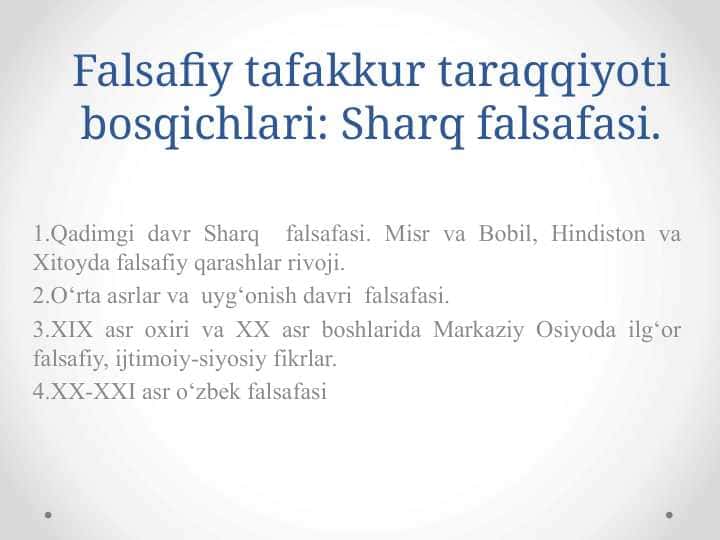 Falsafiy tafakkur taraqqiyoti bosqichlari: Sharq falsafasi.

1.Qadimgi davr Sharq falsafasi. Misr va Bobil, Hindiston va Xitoyda falsafiy qarashlar rivoji.
2.O‘rta asrlar va uyg‘onish davri falsafasi.
3.XIX asr oxiri va XX asr boshlarida Markaziy Osiyoda ilg‘or falsafiy, ijtimoiy-siyosiy fikrlar.
4.XX-XXI asr o‘zbek falsafasi